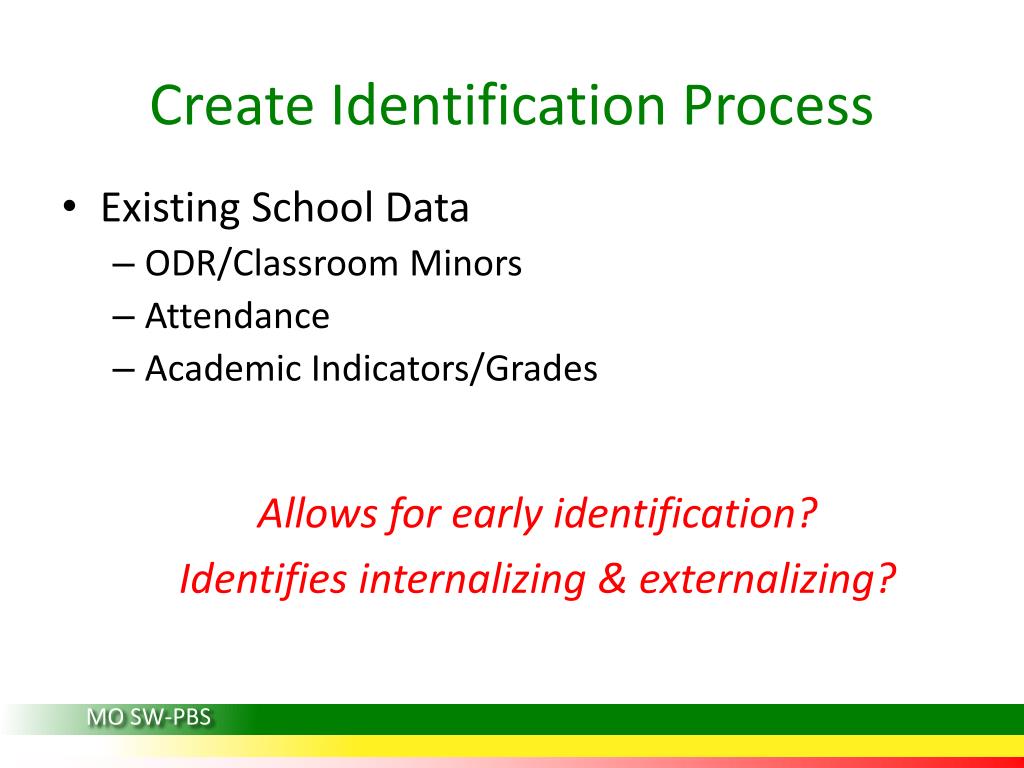 Create Identification Process

• Existing School Data
– ODR/Classroom Minors
– Attendance
– Academic Indicators/Grades

Allows for early identification?
Identifies internalizing & externalizing?

MO SW-PBS